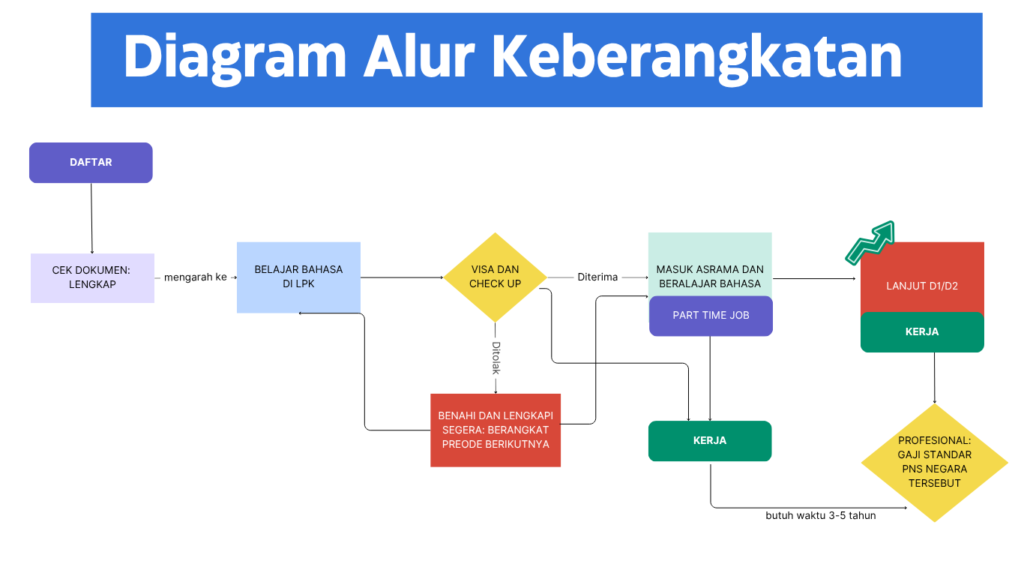 Diagram Alur Keberangkatan

DAFTAR

CEK DOKUMEN: LENGKAP

mengarah ke

BELAJAR BAHASA DI LPK

VISA DAN CHECK UP

Diterima

Ditolak

BENAHI DAN LENGKAPI SEGERA: BERANGKAT PREODE BERIKUTNYA

MASUK ASRAMA DAN BERALAJAR BAHASA

PART TIME JOB

KERJA

LANJUT D1/D2

KERJA

PROFESIONAL: GAJI STANDAR PNS NEGARA TERSEBUT

butuh waktu 3-5 tahun